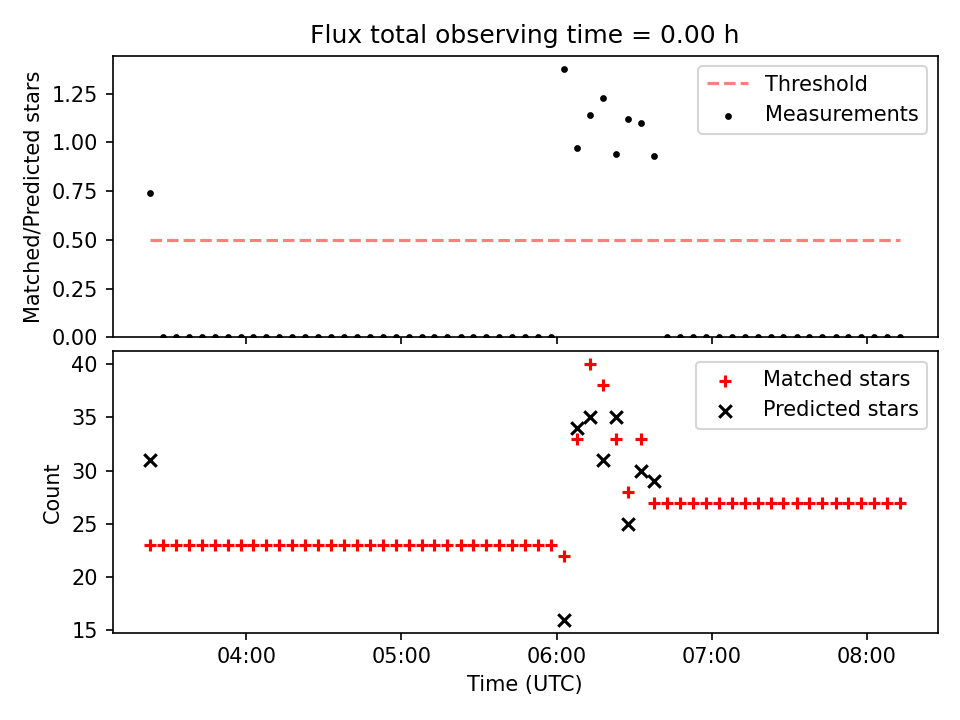 Flux total observing time = 0.00 h

Matched/Predicted stars

1.25
1.00
0.75
0.50
0.25
0.00

Threshold
Measurements

Count

40
35
30
25
20
15

Matched stars
Predicted stars

04:00
05:00
06:00
07:00
08:00

Time (UTC)